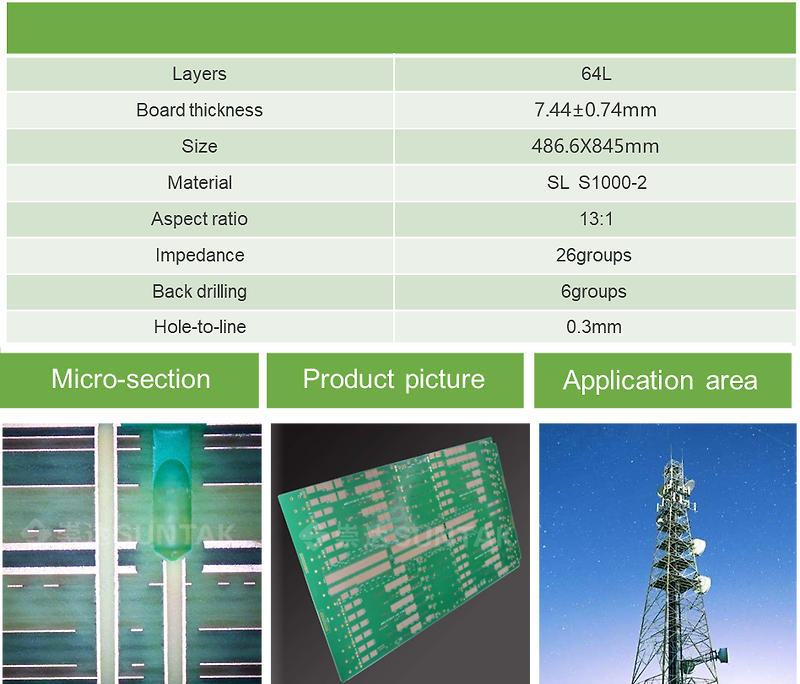 | Layers | 64L |
|---|---|
| Board thickness | 7.44±0.74mm |
| Size | 486.6X845mm |
| Material | SL S1000-2 |
| Aspect ratio | 13:1 |
| Impedance | 26groups |
| Back drilling | 6groups |
| Hole-to-line | 0.3mm |

Micro-section

Product picture

Application area

崇达 SUNTAK

崇达 SUNTAK